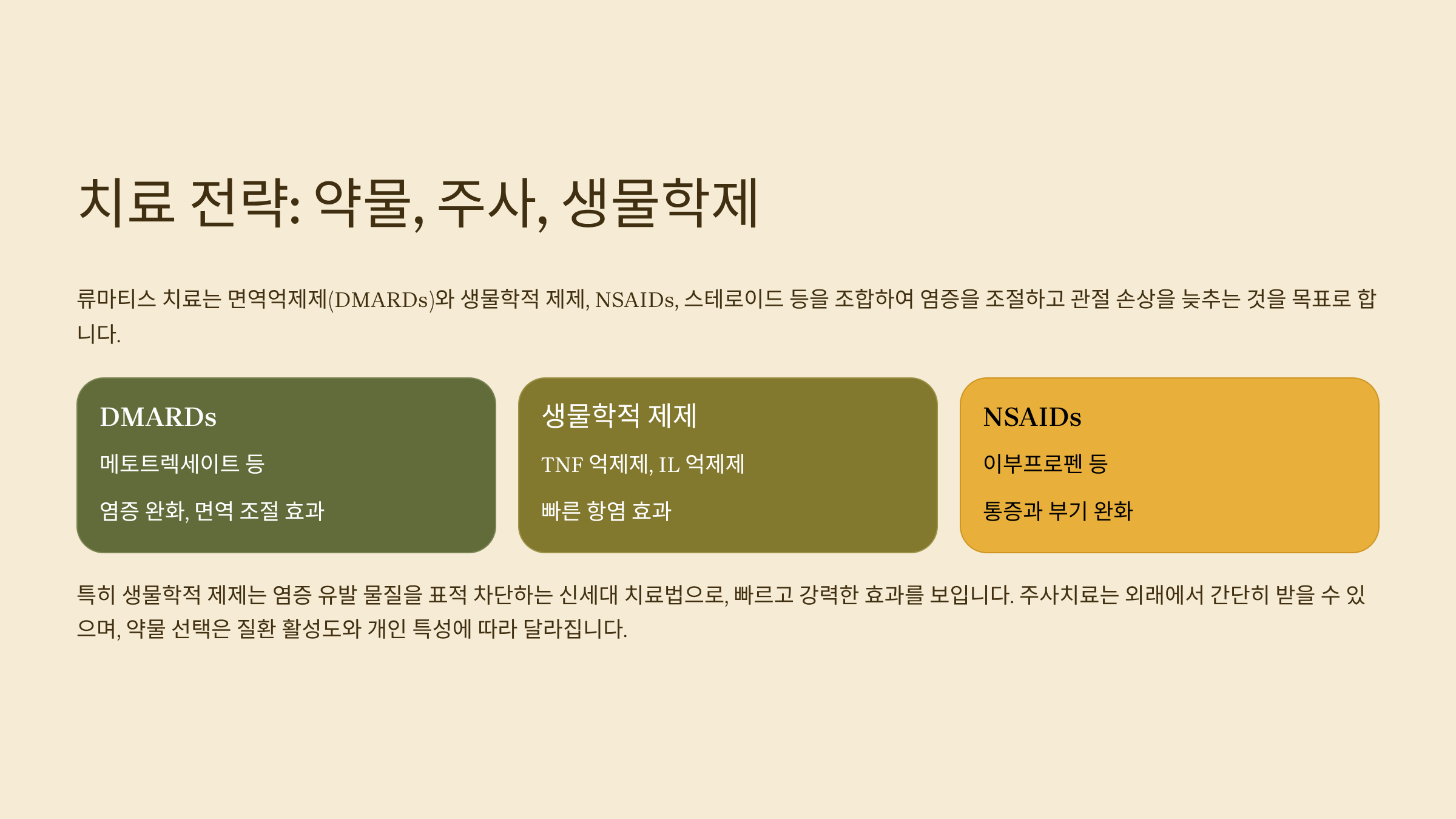 치료 전략: 약물, 주사, 생물학제

류마티스 치료는 면역억제제(DMARDs)와 생물학적 제제, NSAIDs, 스테로이드 등을 조합하여 염증을 조절하고 관절 손상을 늦추는 것을 목표로 합니다.

DMARDs

메토트렉세이트 등

염증 완화, 면역 조절 효과

생물학적 제제

TNF 억제제, IL 억제제

빠른 항염 효과

NSAIDs

이부프로펜 등

통증과 부기 완화

특히 생물학적 제제는 염증 유발 물질을 표적 차단하는 신세대 치료법으로, 빠르고 강력한 효과를 보입니다. 주사치료는 외래에서 간단히 받을 수 있으며, 약물 선택은 질환 활성도와 개인 특성에 따라 달라집니다.